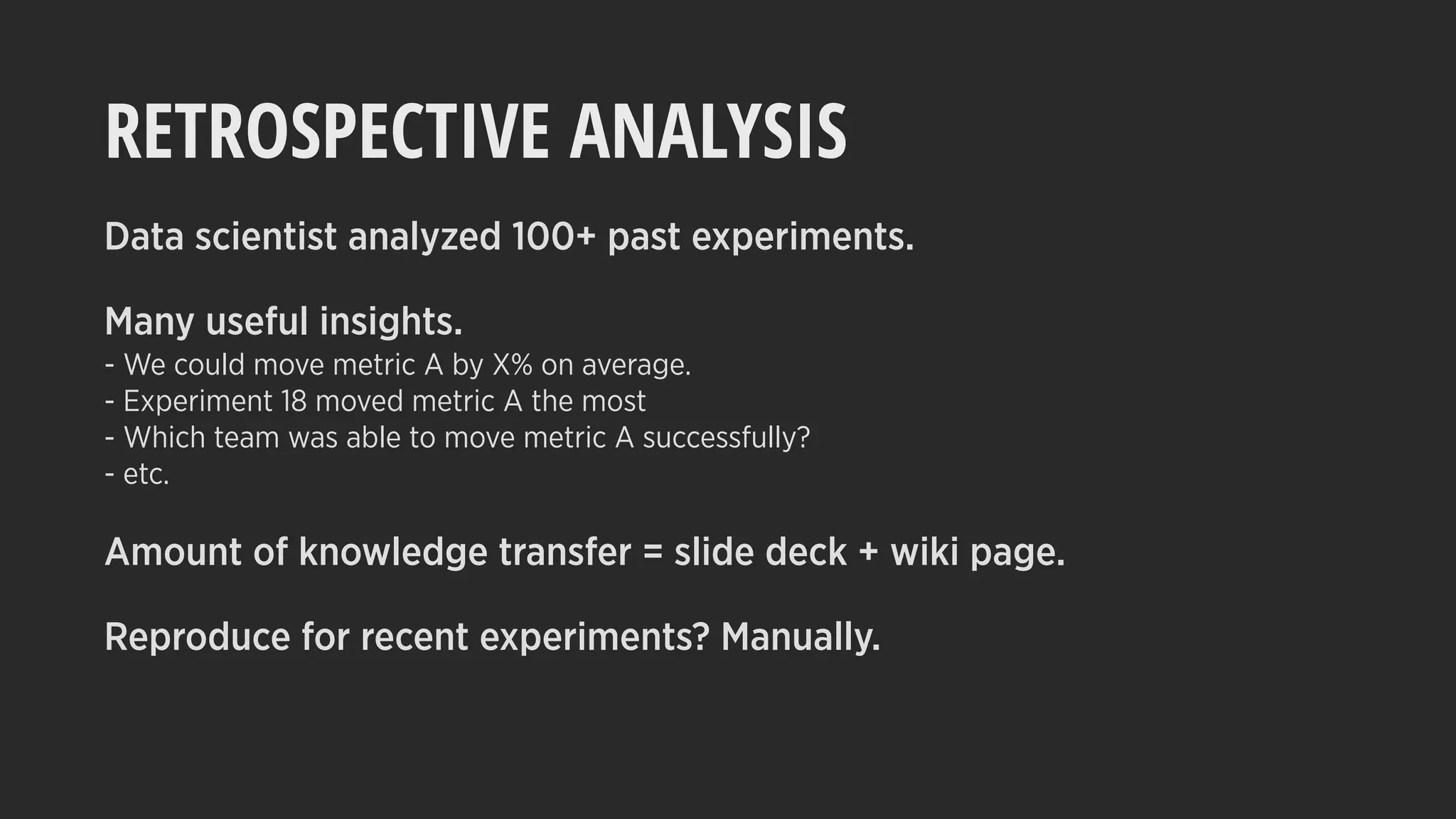 RETROSPECTIVE ANALYSIS

Data scientist analyzed 100+ past experiments.

Many useful insights.
- We could move metric A by X% on average.
- Experiment 18 moved metric A the most
- Which team was able to move metric A successfully?
- etc.

Amount of knowledge transfer = slide deck + wiki page.

Reproduce for recent experiments? Manually.